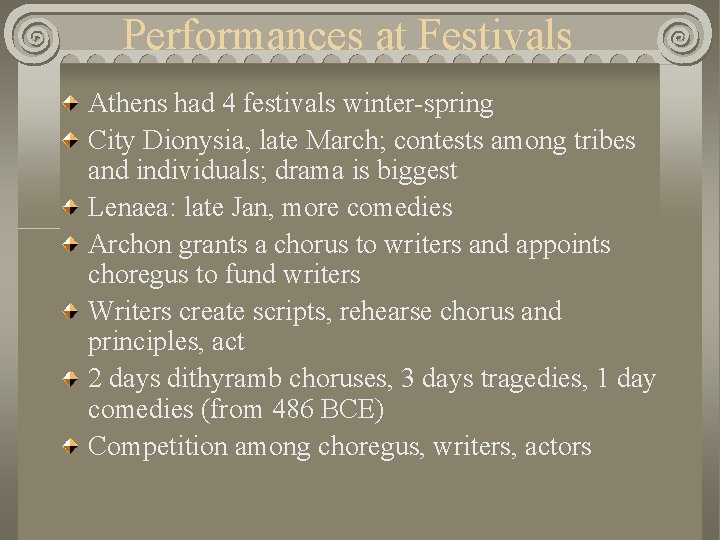 Performances at Festivals

Athens had 4 festivals winter-spring

City Dionysia, late March; contests among tribes and individuals; drama is biggest

Lenaea: late Jan, more comedies

Archon grants a chorus to writers and appoints choregus to fund writers

Writers create scripts, rehearse chorus and principles, act

2 days dithyramb choruses, 3 days tragedies, 1 day comedies (from 486 BCE)

Competition among choregus, writers, actors